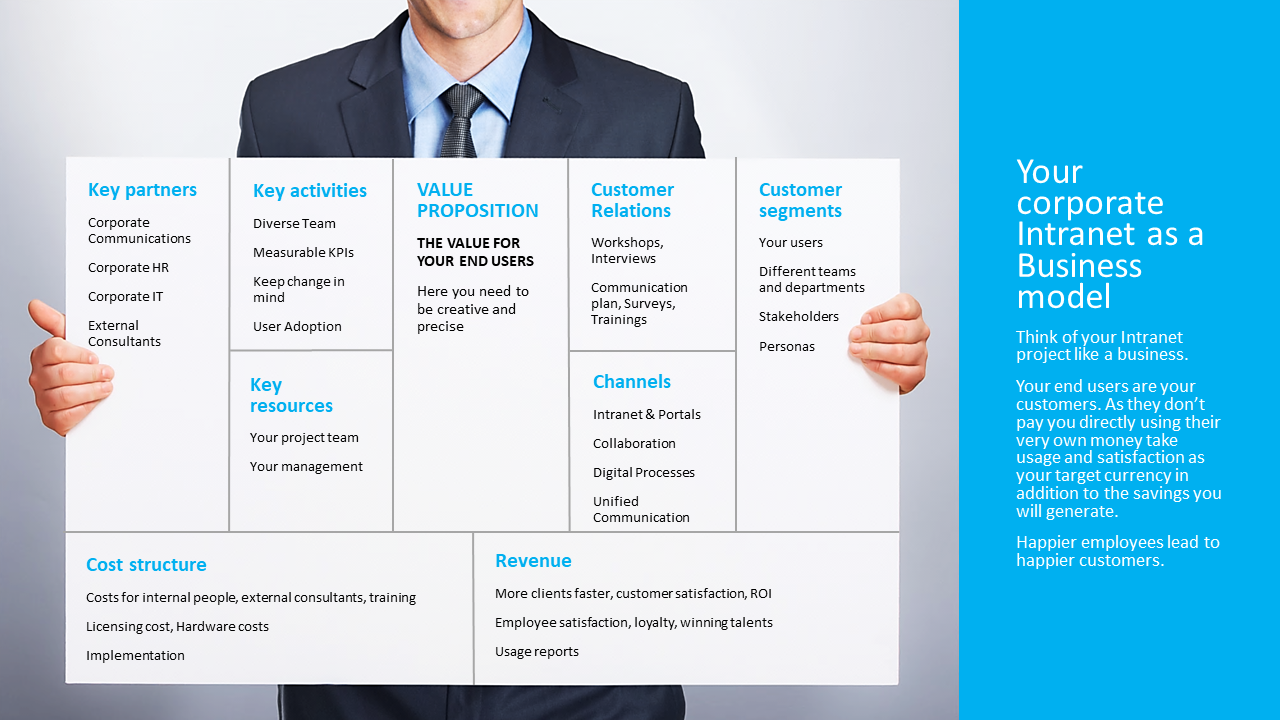 Key partners

Corporate Communications

Corporate HR

Corporate IT

External Consultants

Key activities

Diverse Team

Measurable KPIs

Keep change in mind

User Adoption

Key resources

Your project team

Your management

VALUE PROPOSITION

THE VALUE FOR YOUR END USERS

Here you need to be creative and precise

Customer Relations

Workshops, Interviews

Communication plan, Surveys, Trainings

Channels

Intranet & Portals

Collaboration

Digital Processes

Unified Communication

Customer segments

Your users

Different teams and departments

Stakeholders

Personas

Cost structure

Costs for internal people, external consultants, training

Licensing cost, Hardware costs

Implementation

Revenue

More clients faster, customer satisfaction, ROI

Employee satisfaction, loyalty, winning talents

Usage reports

Your corporate Intranet as a Business model

Think of your Intranet project like a business.

Your end users are your customers. As they don't pay you directly using their very own money take usage and satisfaction as your target currency in addition to the savings you will generate.

Happier employees lead to happier customers.